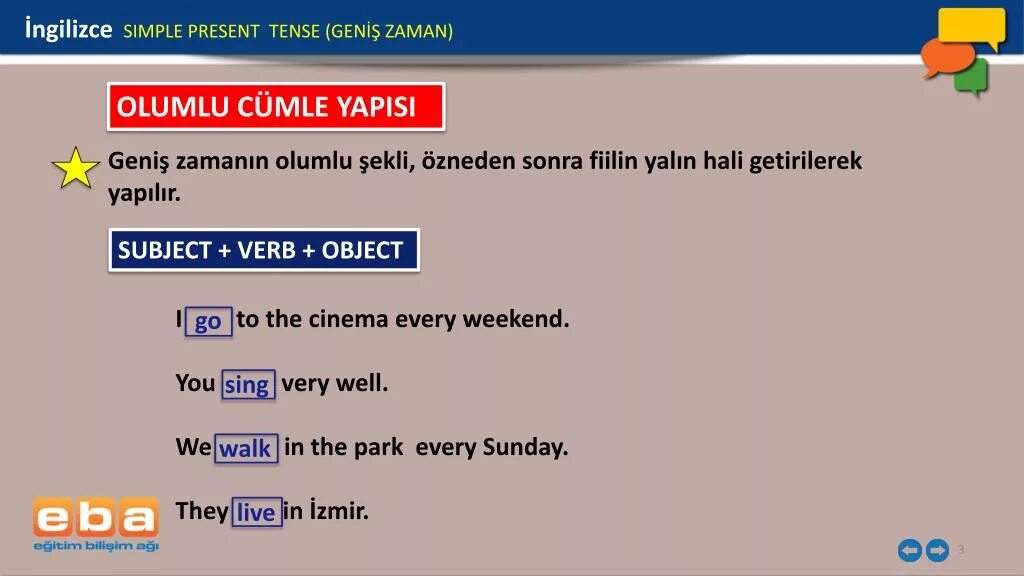 İngilizce SIMPLE PRESENT TENSE (GENİŞ ZAMAN)

OLUMLU CÜMLE YAPISI

Geniş zamanın olumlu şekli, özneden sonra fiilin yalın hali getirilerek yapılır.

SUBJECT + VERB + OBJECT

I go to the cinema every weekend.

You sing very well.

We walk in the park every Sunday.

They live in İzmir.

eba
eğitim bilişim ağı

3